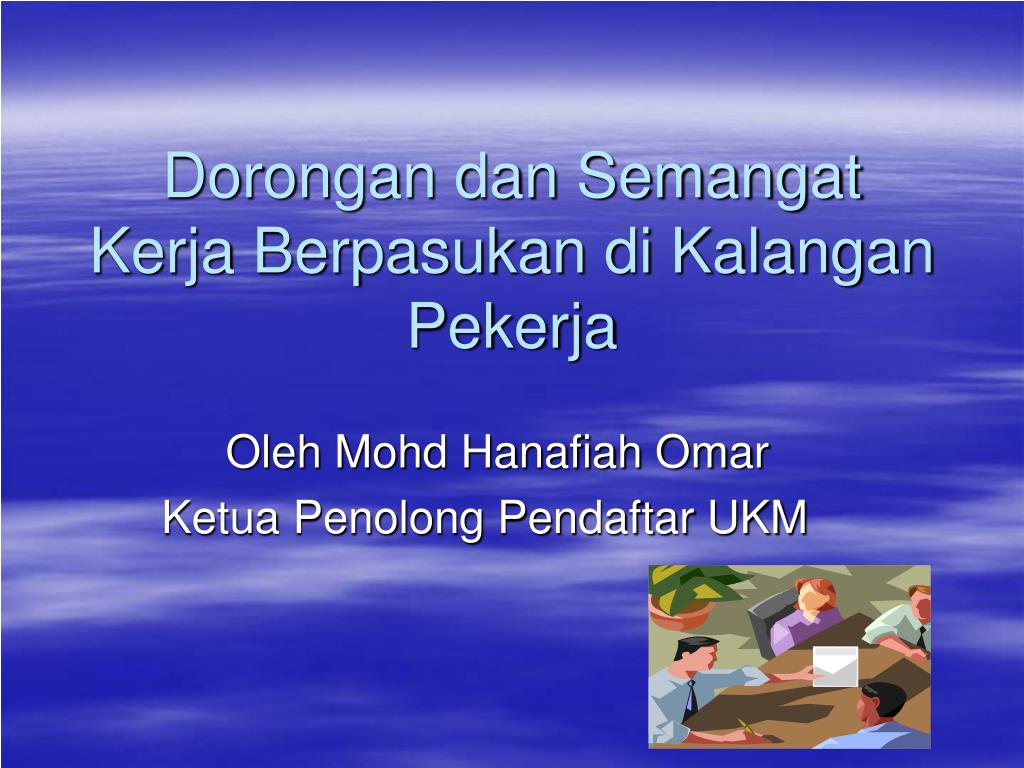 Dorongan dan Semangat Kerja Berpasukan di Kalangan Pekerja

Oleh Mohd Hanafiah Omar
Ketua Penolong Pendaftar UKM